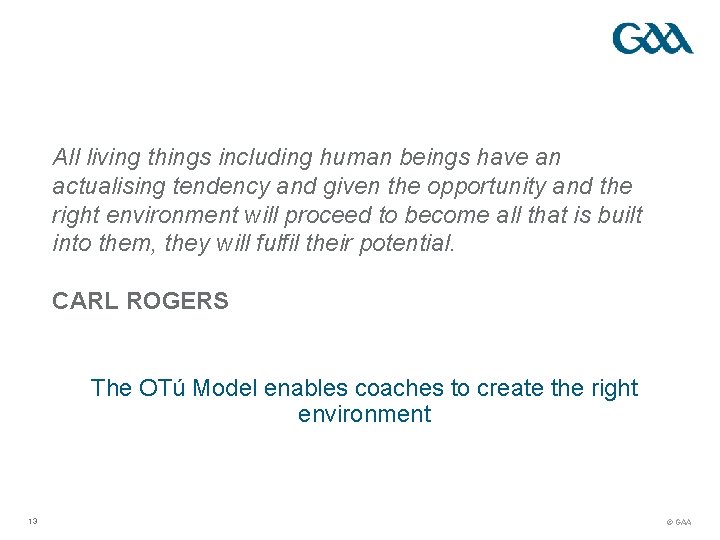 GAA

All living things including human beings have an actualising tendency and given the opportunity and the right environment will proceed to become all that is built into them, they will fulfil their potential.

CARL ROGERS

The OTú Model enables coaches to create the right environment

13

© GAA